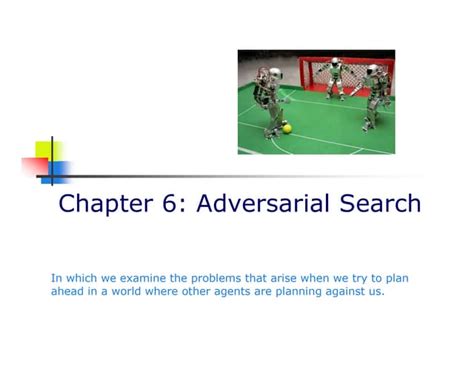 Chapter 6: Adversarial Search

In which we examine the problems that arise when we try to plan ahead in a world where other agents are planning against us.